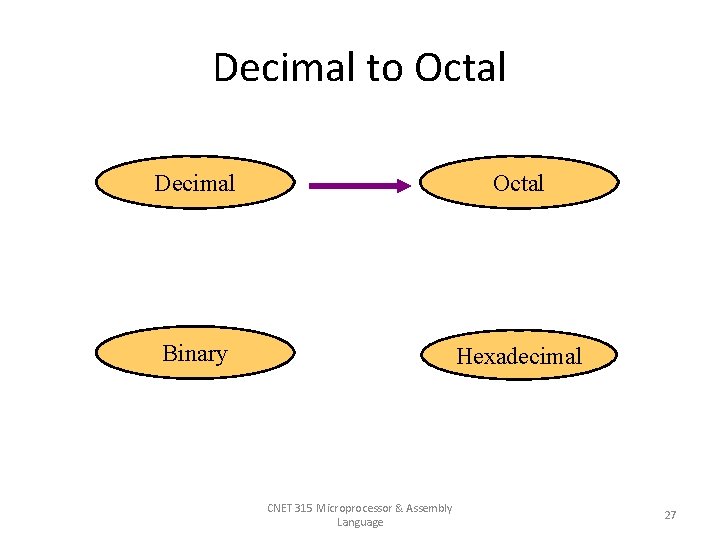 Decimal to Octal

Decimal

Octal

Binary

Hexadecimal

CNET 315 Microprocessor & Assembly Language

27